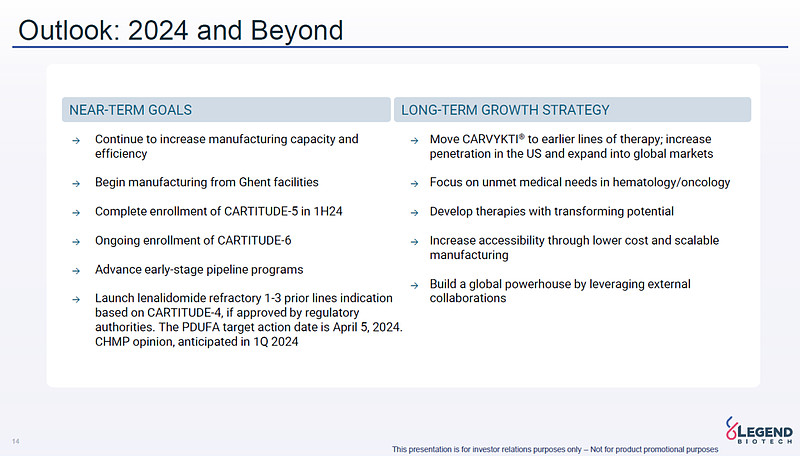 Outlook: 2024 and Beyond

NEAR-TERM GOALS

→ Continue to increase manufacturing capacity and efficiency

→ Begin manufacturing from Ghent facilities

→ Complete enrollment of CARTITUDE-5 in 1H24

→ Ongoing enrollment of CARTITUDE-6

→ Advance early-stage pipeline programs

→ Launch lenalidomide refractory 1-3 prior lines indication based on CARTITUDE-4, if approved by regulatory authorities. The PDUFA target action date is April 5, 2024. CHMP opinion, anticipated in 1Q 2024

LONG-TERM GROWTH STRATEGY

→ Move CARVYKTI® to earlier lines of therapy; increase penetration in the US and expand into global markets

→ Focus on unmet medical needs in hematology/oncology

→ Develop therapies with transforming potential

→ Increase accessibility through lower cost and scalable manufacturing

→ Build a global powerhouse by leveraging external collaborations

14

This presentation is for investor relations purposes only – Not for product promotional purposes

LEGEND BIOTECH